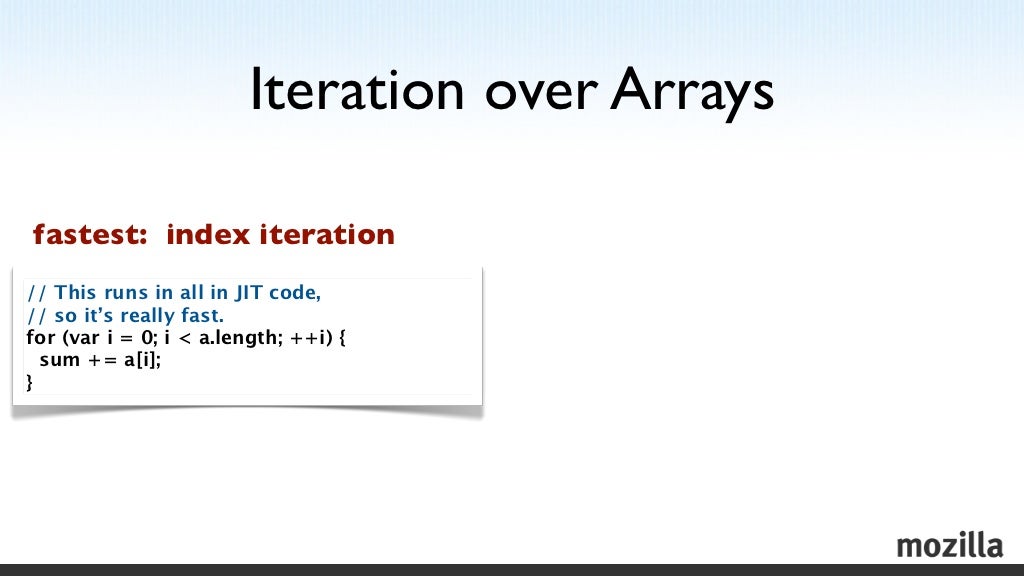 Iteration over Arrays

fastest: index iteration

// This runs in all in JIT code,
// so it's really fast.
for (var i = 0; i < a.length; ++i) {
 sum += a[i];
}

mozilla